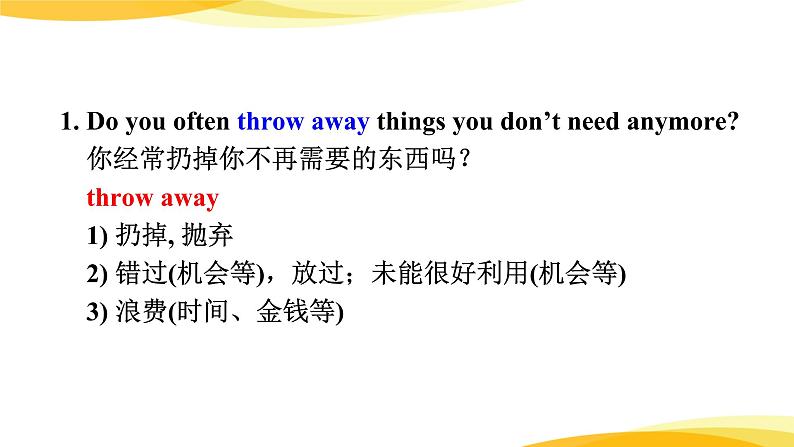 1. Do you often throw away things you don’t need anymore?
你经常扔掉你不再需要的东西吗？

throw away

1) 扔掉, 抛弃

2) 错过(机会等)，放过；未能很好利用(机会等)

3) 浪费(时间、金钱等)